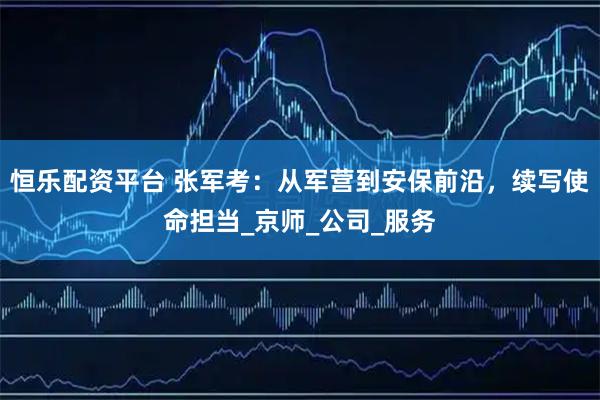 恒乐配资平台 张军考：从军营到安保前沿，续写使命担当_京师_公司_服务